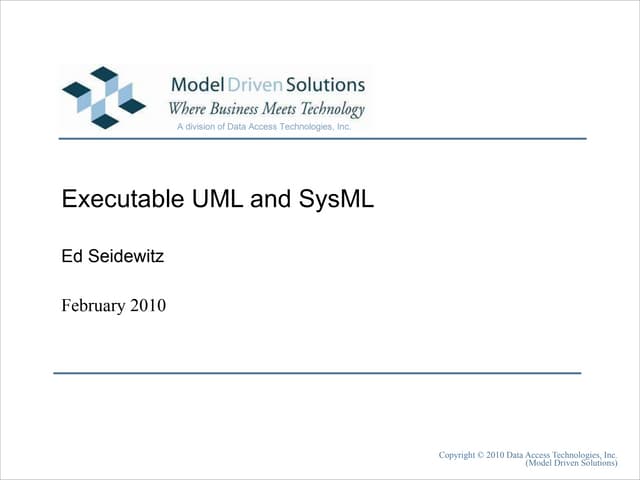 Model Driven Solutions
Where Business Meets Technology
A division of Data Access Technologies, Inc.

Executable UML and SysML

Ed Seidewitz

February 2010

Copyright © 2010 Data Access Technologies, Inc.
(Model Driven Solutions)